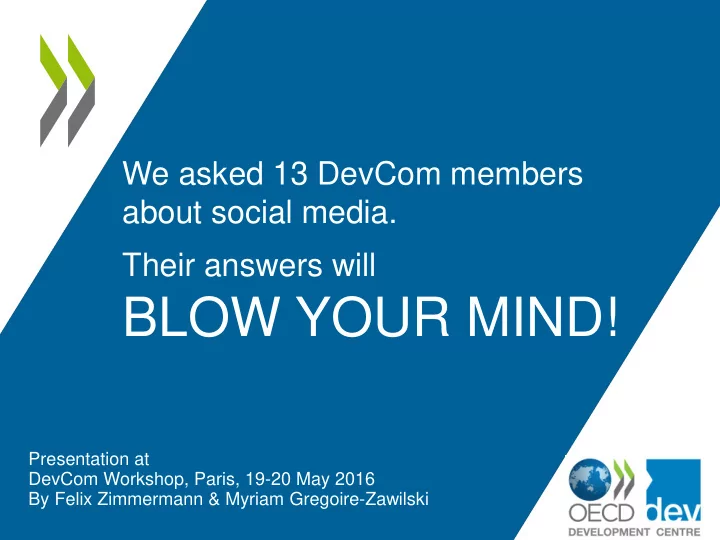 We asked 13 DevCom members about social media.

Their answers will
BLOW YOUR MIND!

Presentation at
DevCom Workshop, Paris, 19-20 May 2016
By Felix Zimmermann & Myriam Gregoire-Zawilski

OECD dev
DEVELOPMENT CENTRE